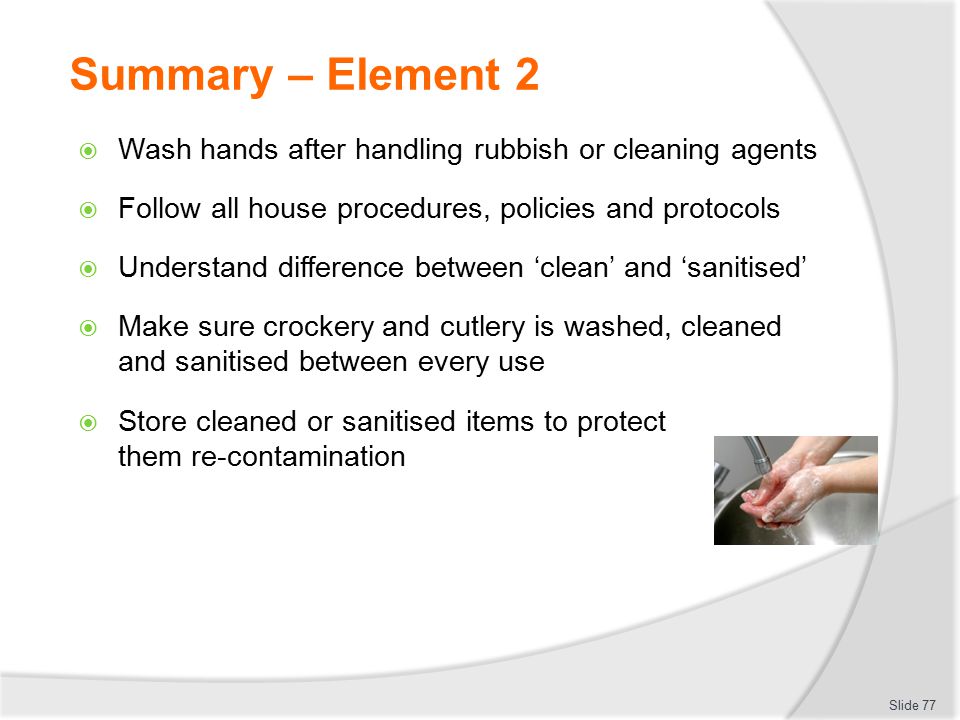 Summary – Element 2

Wash hands after handling rubbish or cleaning agents

Follow all house procedures, policies and protocols

Understand difference between ‘clean’ and ‘sanitised’

Make sure crockery and cutlery is washed, cleaned and sanitised between every use

Store cleaned or sanitised items to protect them re-contamination

Slide 77